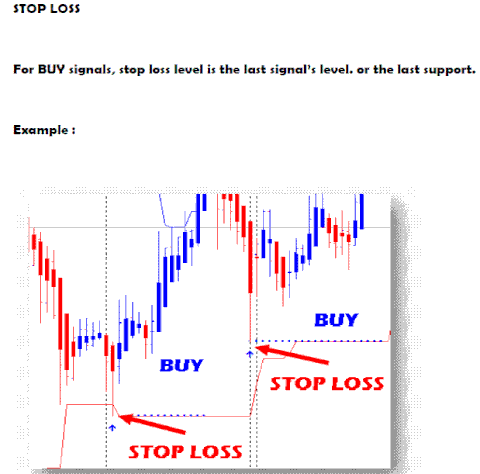 STOP LOSS

For BUY signals, stop loss level is the last signal's level. or the last support.

Example :

BUY

BUY

STOP LOSS

STOP LOSS